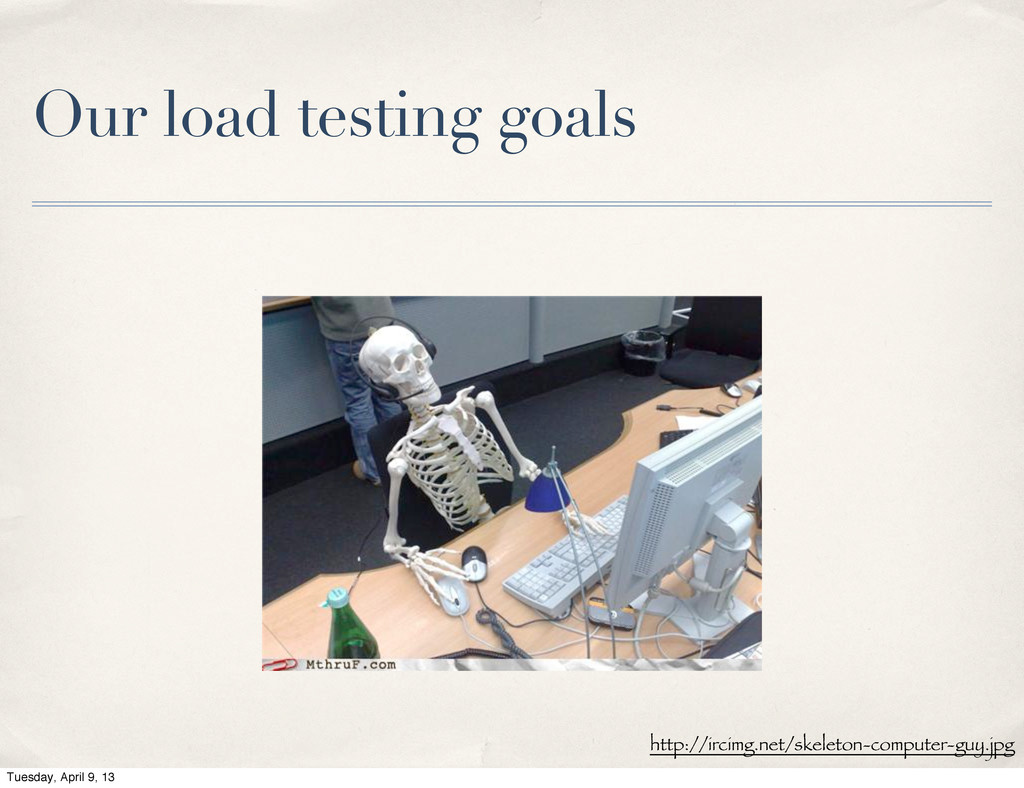 Our load testing goals

MthruF.com

http://ircimg.net/skeleton-computer-guy.jpg

Tuesday, April 9, 13